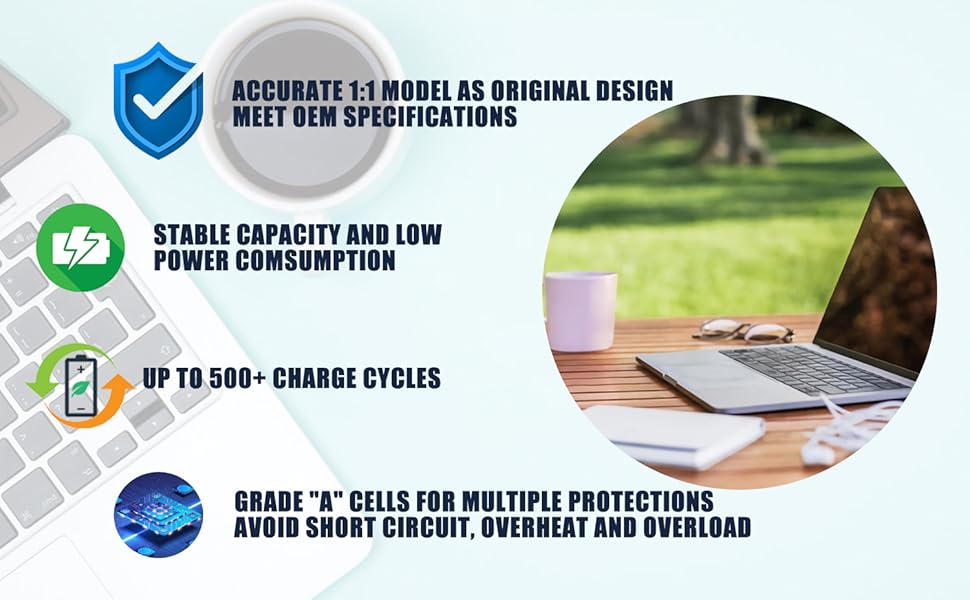 ACCURATE 1:1 MODEL AS ORIGINAL DESIGN
MEET OEM SPECIFICATIONS

STABLE CAPACITY AND LOW POWER COMSUMPTION

UP TO 500+ CHARGE CYCLES

GRADE "A" CELLS FOR MULTIPLE PROTECTIONS
AVOID SHORT CIRCUIT, OVERHEAT AND OVERLOAD